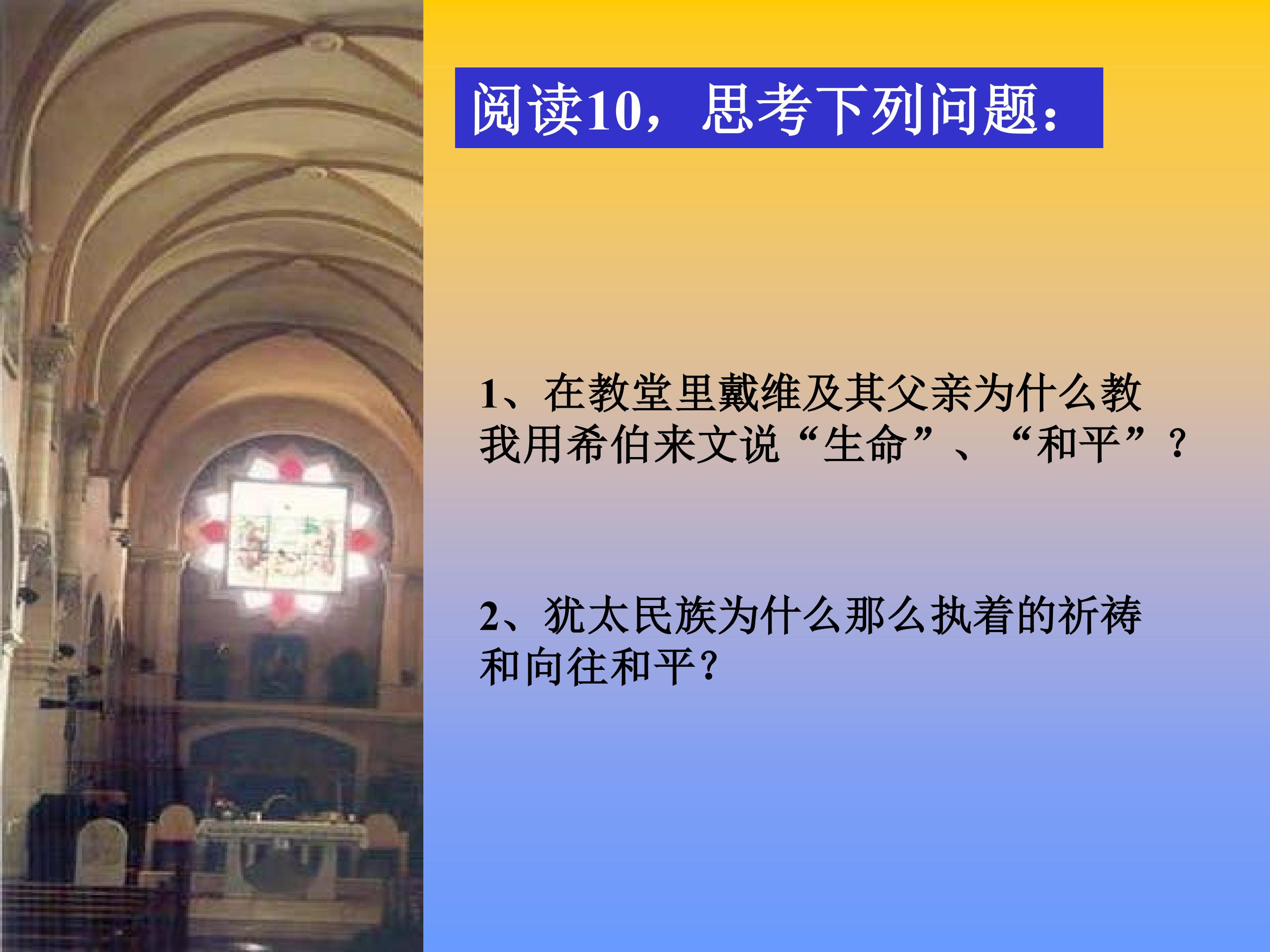 阅读10，思考下列问题：

1、在教堂里戴维及其父亲为什么教我用希伯来文说“生命”、“和平”？

2、犹太民族为什么那么执着的祈祷和向往和平？